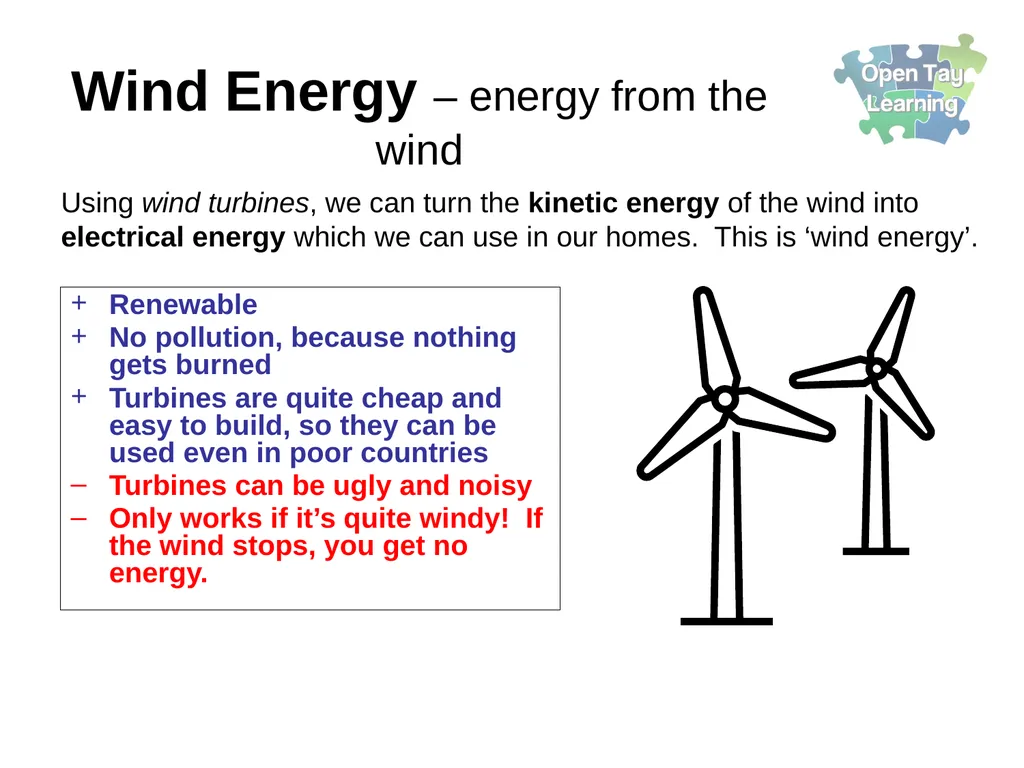 Wind Energy – energy from the wind

Open Tay Learning

Using wind turbines, we can turn the kinetic energy of the wind into electrical energy which we can use in our homes. This is ‘wind energy’.

+ Renewable
+ No pollution, because nothing gets burned
+ Turbines are quite cheap and easy to build, so they can be used even in poor countries
– Turbines can be ugly and noisy
– Only works if it’s quite windy! If the wind stops, you get no energy.